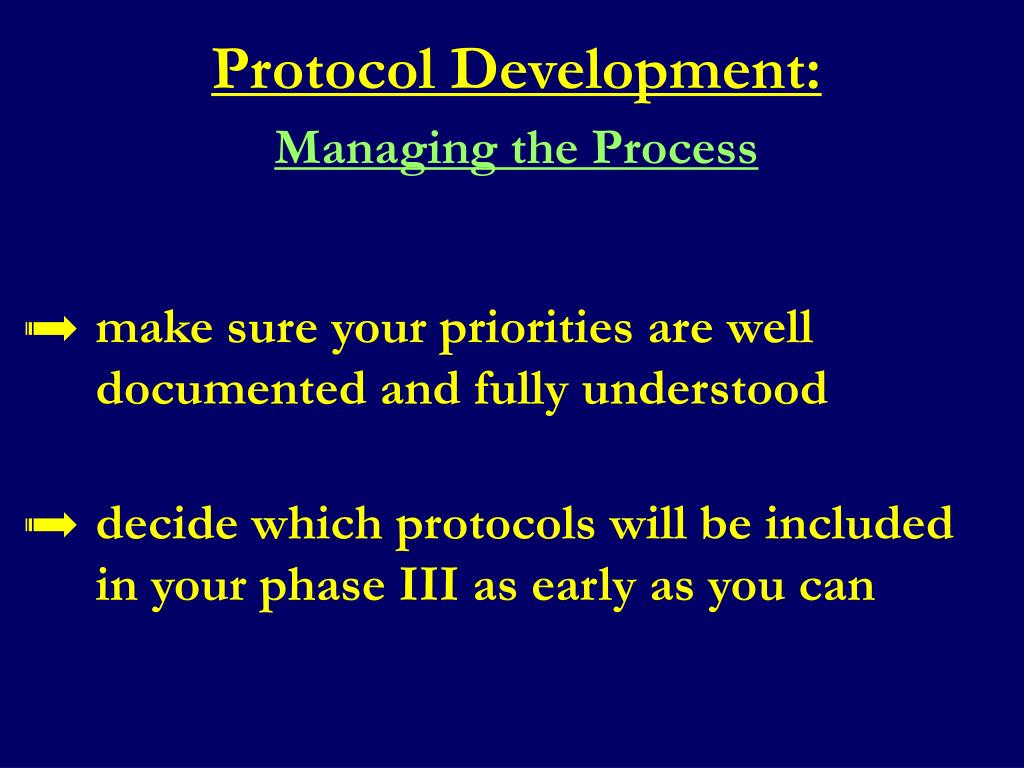 Protocol Development:
Managing the Process

➡ make sure your priorities are well documented and fully understood

➡ decide which protocols will be included in your phase III as early as you can